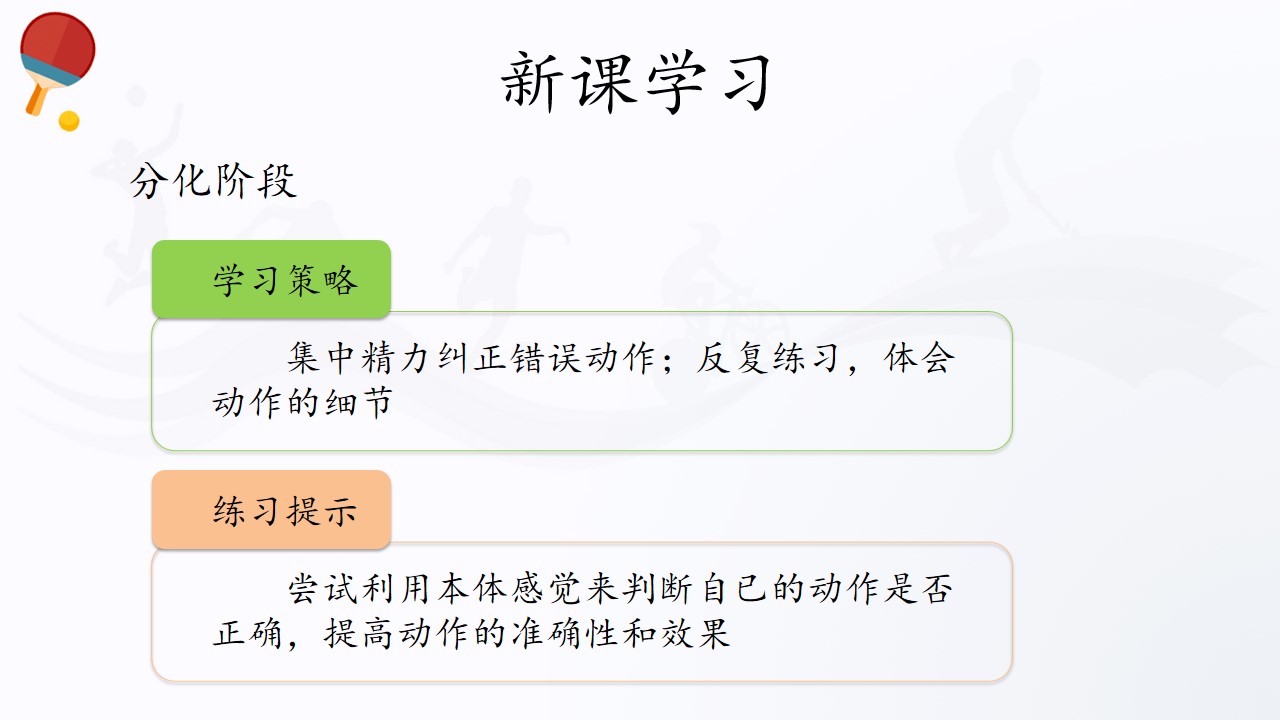 新课学习

分化阶段

学习策略

集中精力纠正错误动作；反复练习，体会动作的细节

练习提示

尝试利用本体感觉来判断自己的动作是否正确，提高动作的准确性和效果